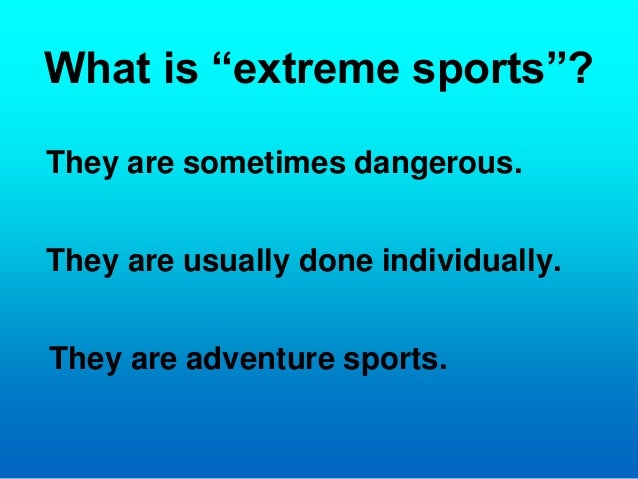 What is “extreme sports”?

They are sometimes dangerous.

They are usually done individually.

They are adventure sports.